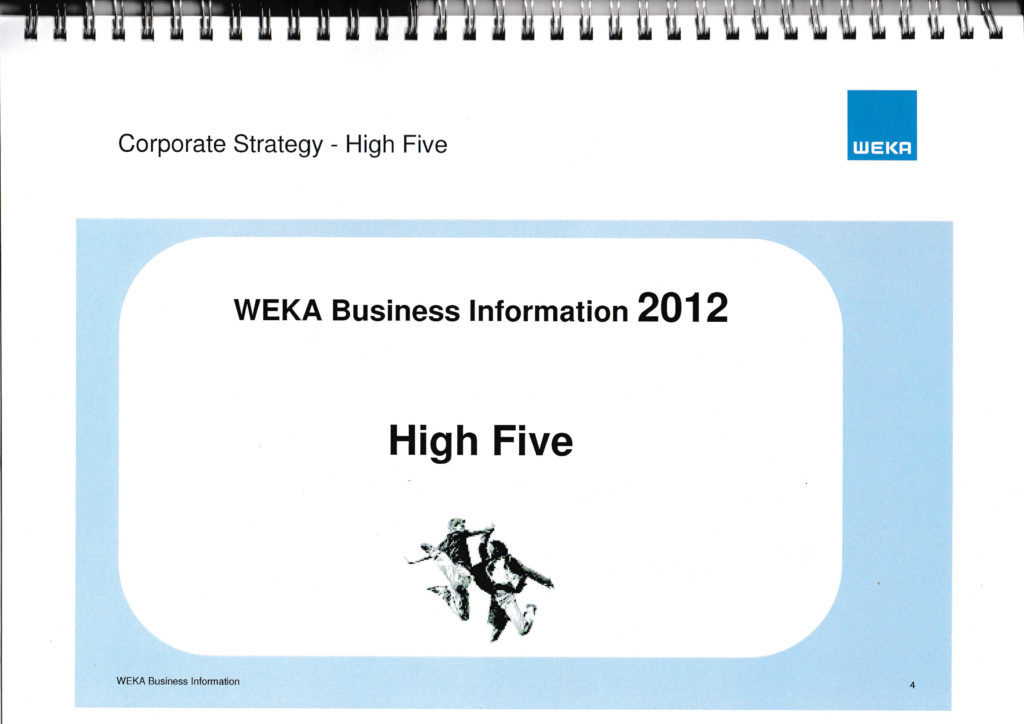 Corporate Strategy - High Five

WEKA

WEKA Business Information 2012

High Five

WEKA Business Information

4